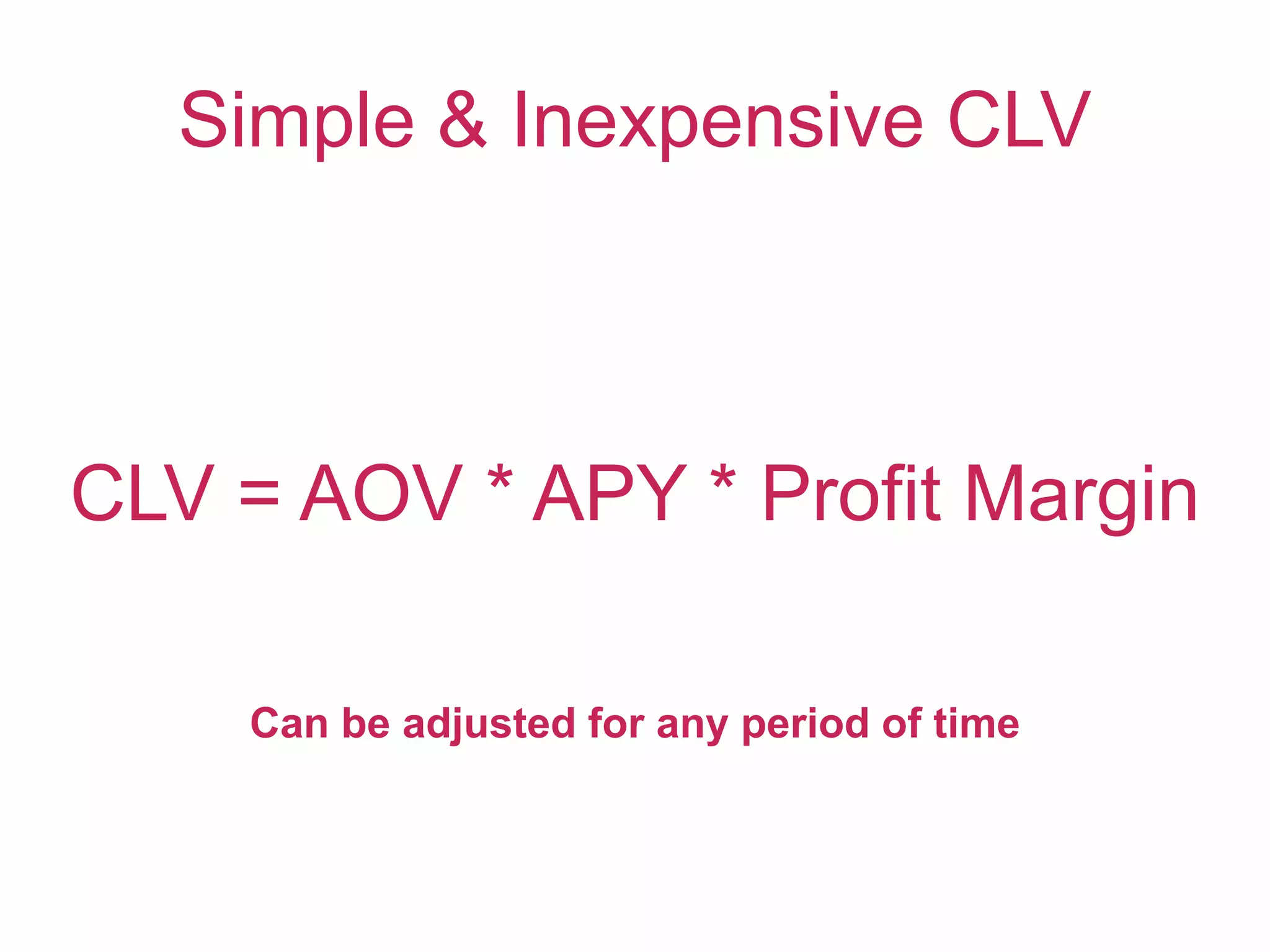 Simple & Inexpensive CLV

CLV = AOV * APY * Profit Margin

Can be adjusted for any period of time